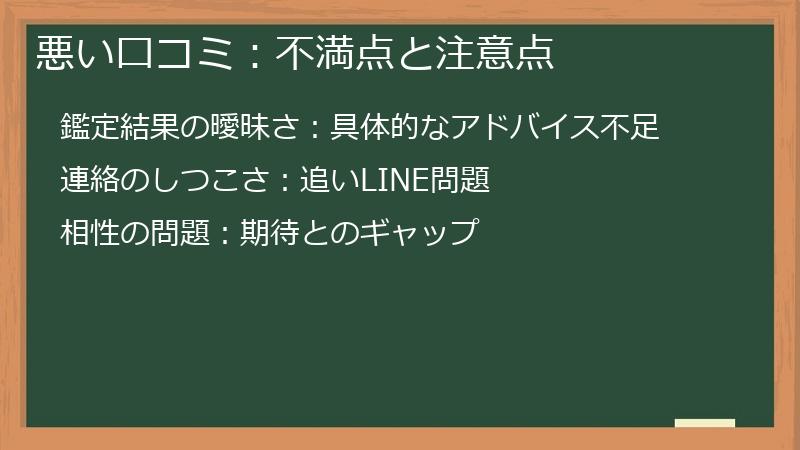 悪い口コミ：不満点と注意点

鑑定結果の曖昧さ：具体的なアドバイス不足

連絡のしつこさ：追いLINE問題

相性の問題：期待とのギャップ